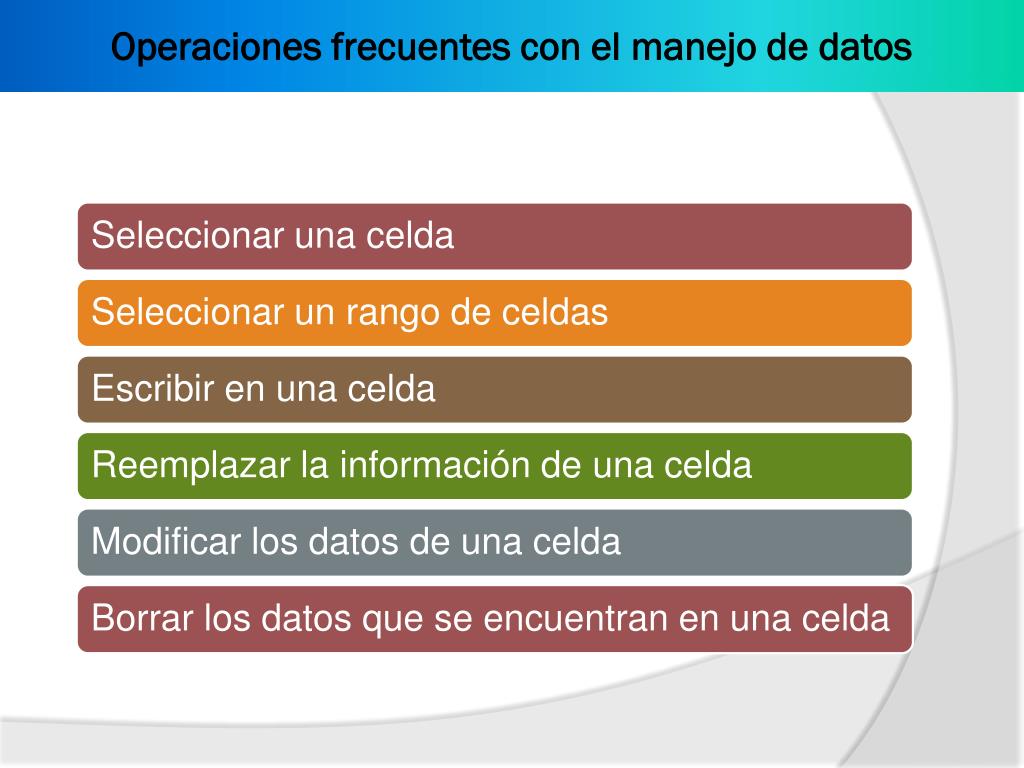 Operaciones frecuentes con el manejo de datos

Seleccionar una celda

Seleccionar un rango de celdas

Escribir en una celda

Reemplazar la información de una celda

Modificar los datos de una celda

Borrar los datos que se encuentran en una celda